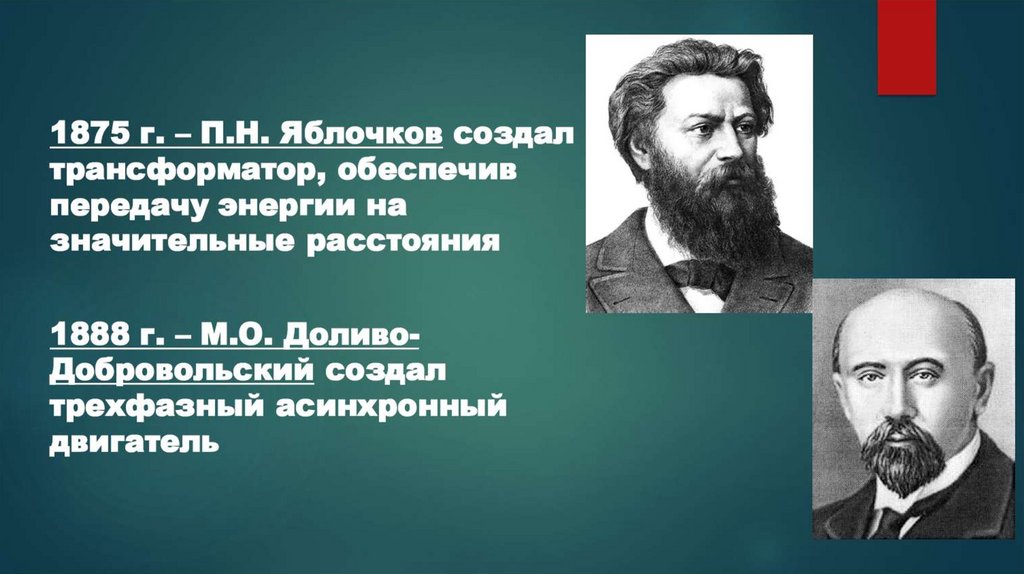 1875 г. – П.Н. Яблочков создал трансформатор, обеспечив передачу энергии на значительные расстояния

1888 г. – М.О. Доливо-Добровольский создал трехфазный асинхронный двигатель